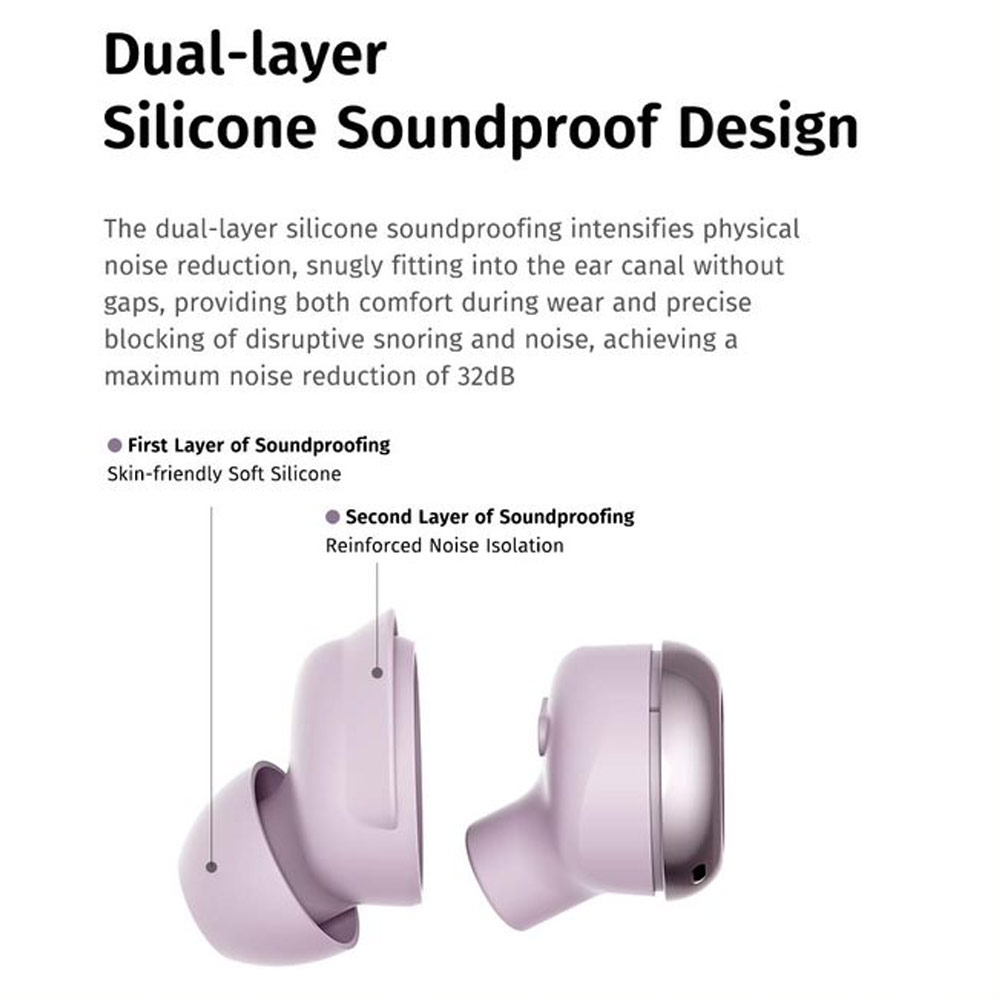 Dual-layer
Silicone Soundproof Design

The dual-layer silicone soundproofing intensifies physical noise reduction, snugly fitting into the ear canal without gaps, providing both comfort during wear and precise blocking of disruptive snoring and noise, achieving a maximum noise reduction of 32dB

First Layer of Soundproofing
Skin-friendly Soft Silicone

Second Layer of Soundproofing
Reinforced Noise Isolation